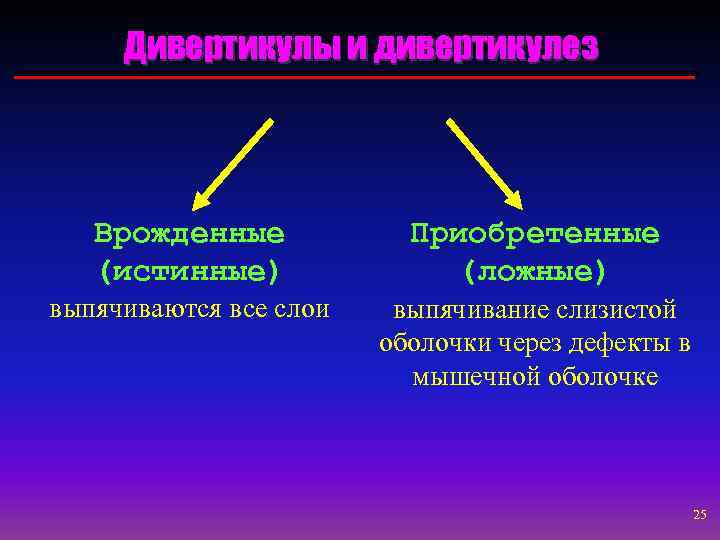 Дивертикулы и дивертикулез

Врожденные (истинные)
выпячиваются все слои

Приобретенные (ложные)
выпячивание слизистой оболочки через дефекты в мышечной оболочке

25